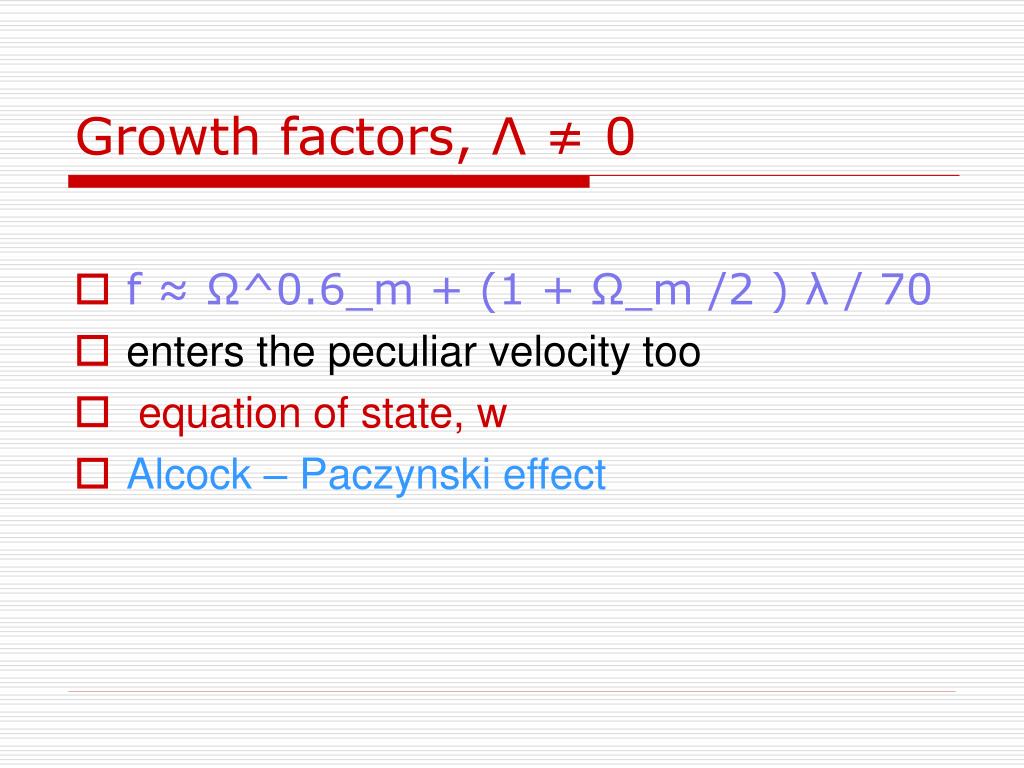 Growth factors, Λ ≠ 0

f ≈ Ω^0.6_m + (1 + Ω_m /2 ) λ / 70
enters the peculiar velocity too
equation of state, w
Alcock – Paczynski effect